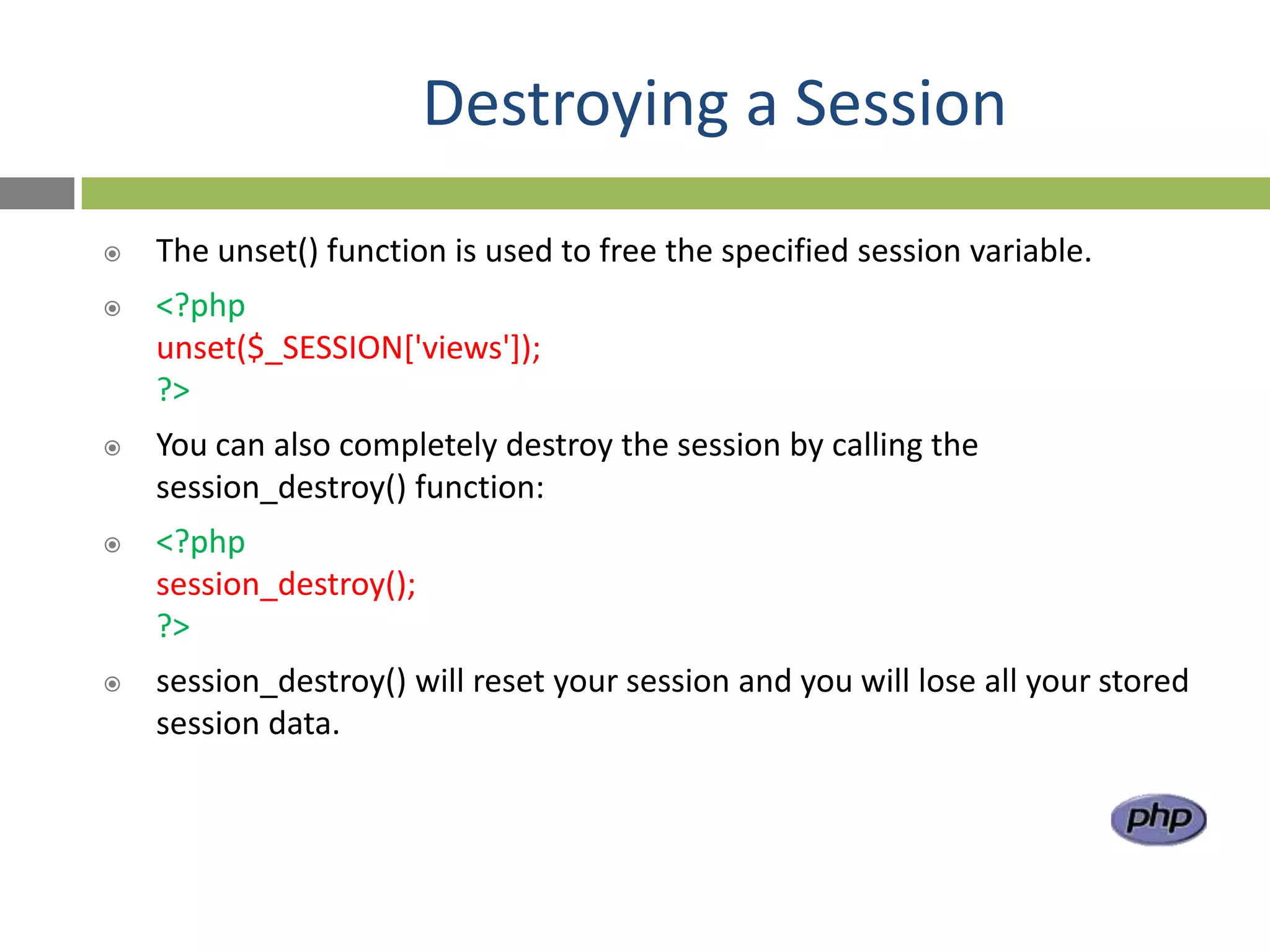 Destroying a Session

The unset() function is used to free the specified session variable.

<?php
unset($_SESSION['views']);
?>

You can also completely destroy the session by calling the session_destroy() function:

<?php
session_destroy();
?>

session_destroy() will reset your session and you will lose all your stored session data.

php